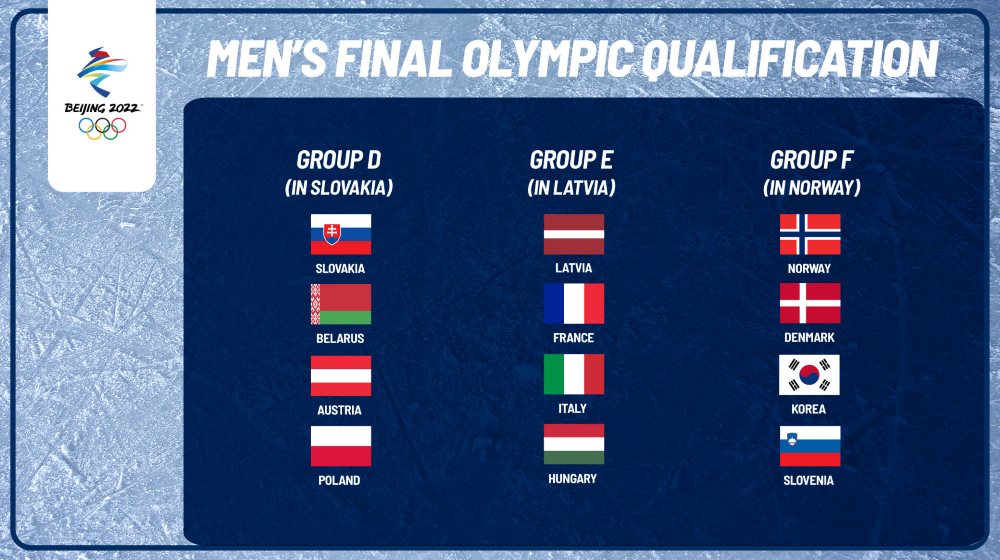 BEIJING 2022

MEN'S FINAL OLYMPIC QUALIFICATION

GROUP D
(IN SLOVAKIA)

SLOVAKIA

BELARUS

AUSTRIA

POLAND

GROUP E
(IN LATVIA)

LATVIA

FRANCE

ITALY

HUNGARY

GROUP F
(IN NORWAY)

NORWAY

DENMARK

KOREA

SLOVENIA